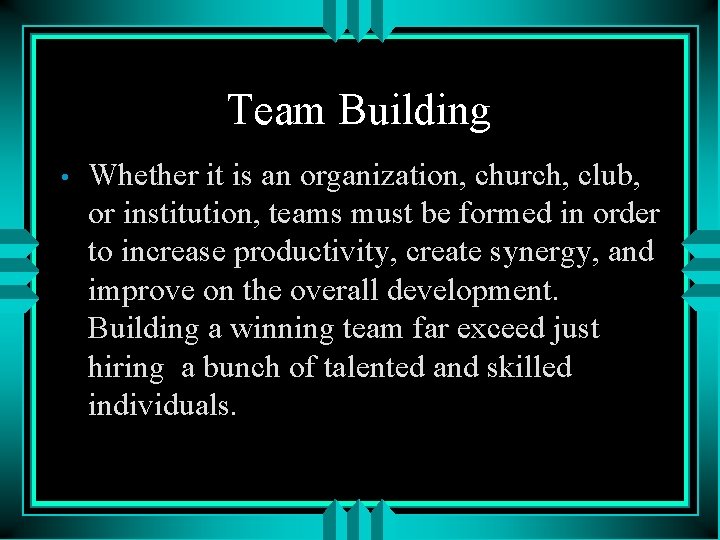 Team Building

• Whether it is an organization, church, club, or institution, teams must be formed in order to increase productivity, create synergy, and improve on the overall development. Building a winning team far exceed just hiring a bunch of talented and skilled individuals.